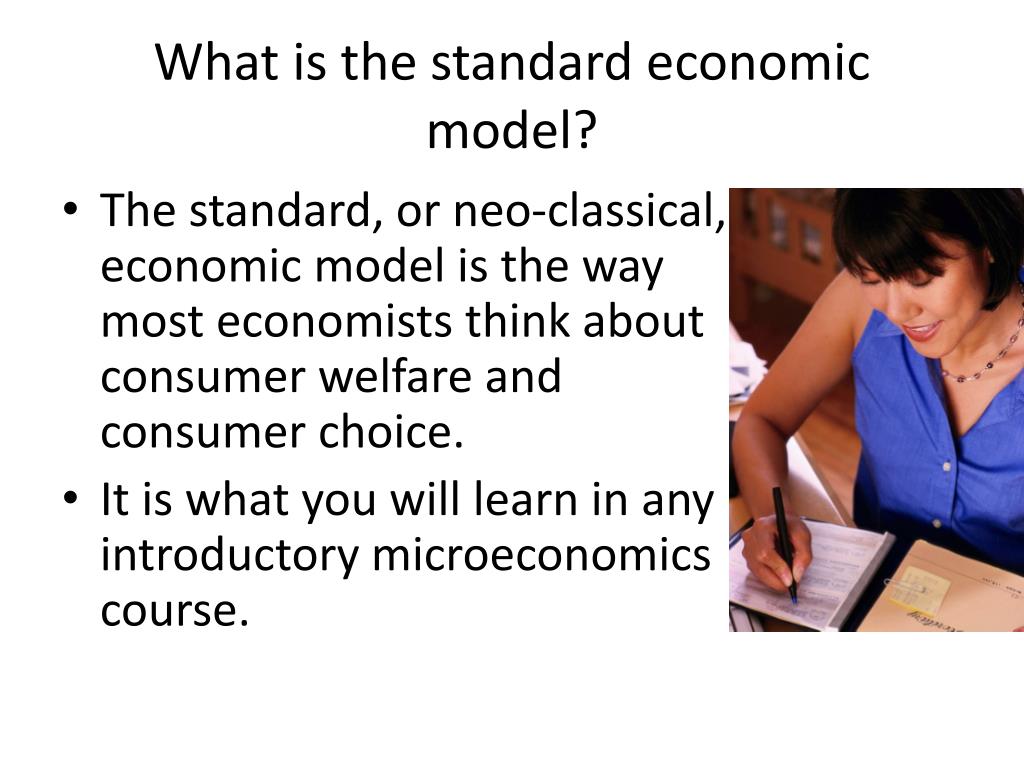 What is the standard economic model?

• The standard, or neo-classical, economic model is the way most economists think about consumer welfare and consumer choice.
• It is what you will learn in any introductory microeconomics course.